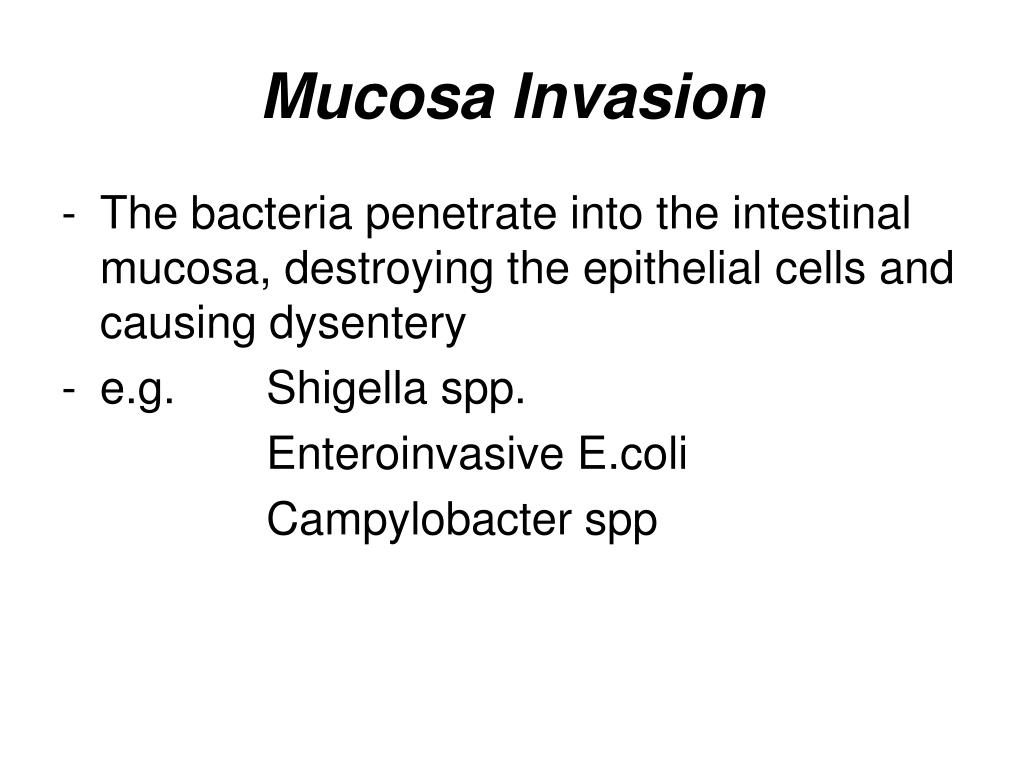 Mucosa Invasion

- The bacteria penetrate into the intestinal mucosa, destroying the epithelial cells and causing dysentery
- e.g. Shigella spp.
Enteroinvasive E.coli
Campylobacter spp